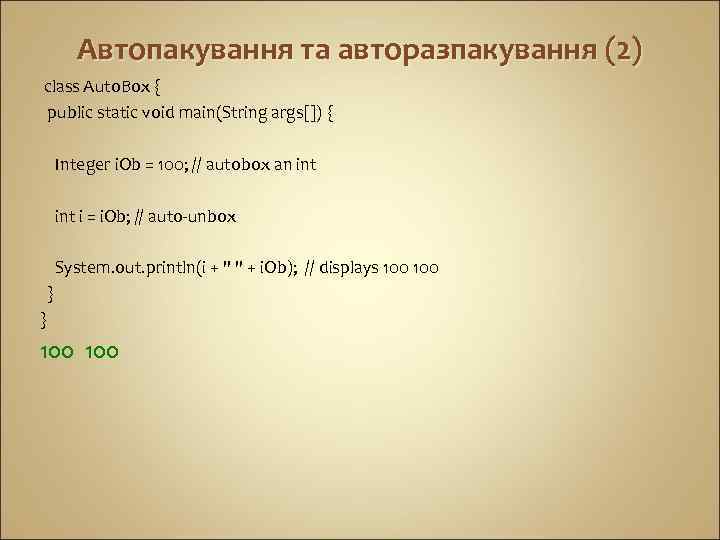 Автопакування та авторазпакування (2)

class AutoBox {
public static void main(String args[]) {

Integer iOb = 100; // autobox an int

int i = iOb; // auto-unbox

System.out.println(i + " " + iOb); // displays 100 100
}
}

100 100